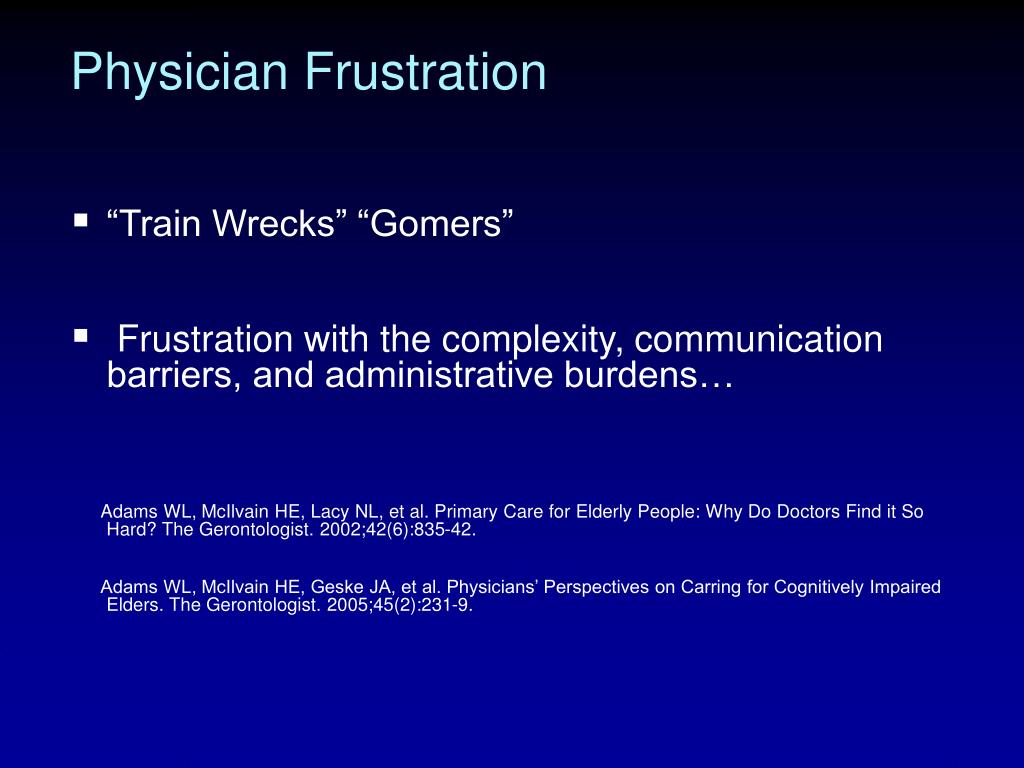 Physician Frustration

▪ “Train Wrecks” “Gomers”

▪ Frustration with the complexity, communication barriers, and administrative burdens…

Adams WL, McIlvain HE, Lacy NL, et al. Primary Care for Elderly People: Why Do Doctors Find it So Hard? The Gerontologist. 2002;42(6):835-42.

Adams WL, McIlvain HE, Geske JA, et al. Physicians’ Perspectives on Carring for Cognitively Impaired Elders. The Gerontologist. 2005;45(2):231-9.